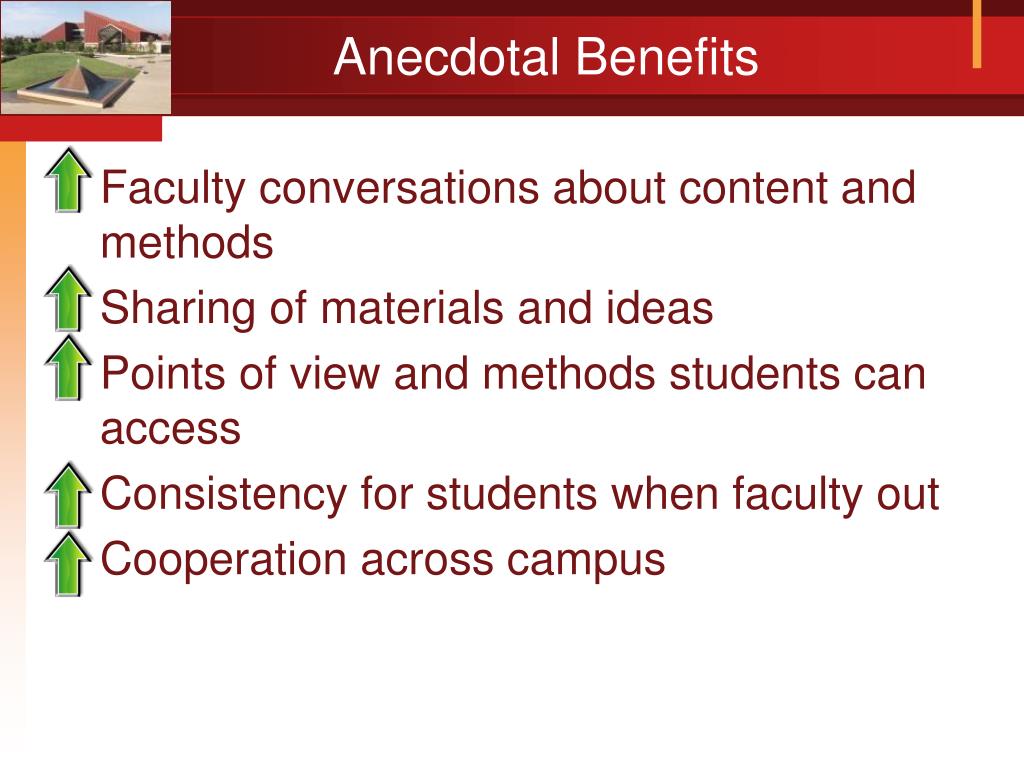 Anecdotal Benefits

Faculty conversations about content and methods

Sharing of materials and ideas

Points of view and methods students can access

Consistency for students when faculty out

Cooperation across campus